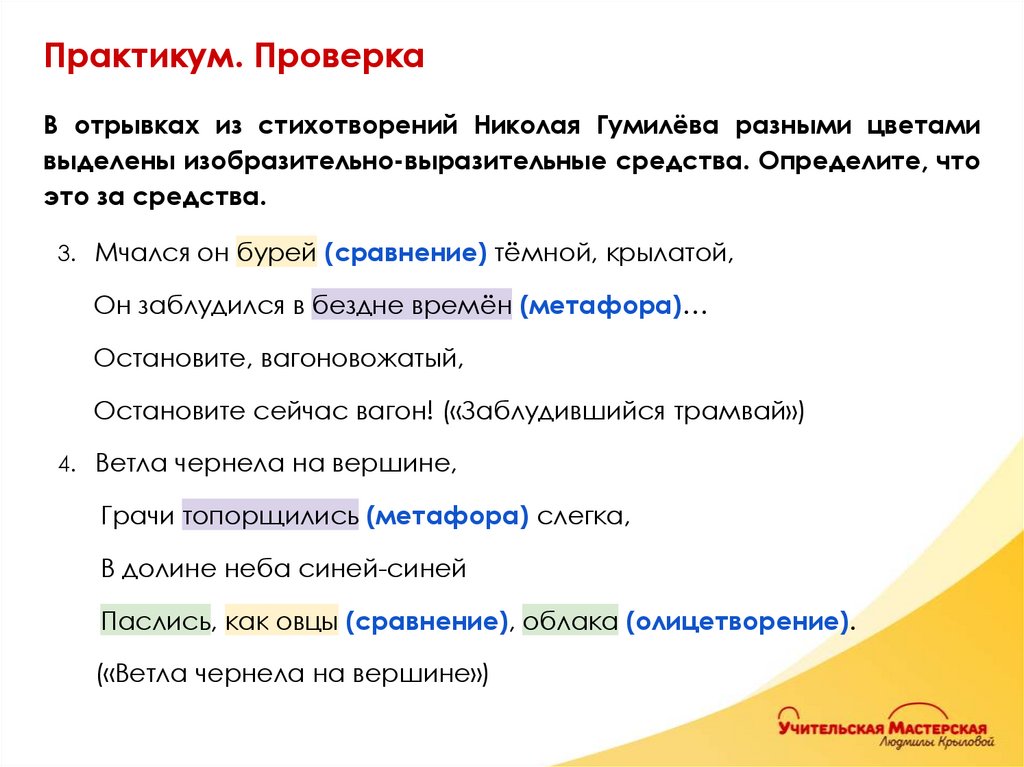 Практикум. Проверка

В отрывках из стихотворений Николая Гумилёва разными цветами выделены изобразительно-выразительные средства. Определите, что это за средства.

3. Мчался он бурей (сравнение) тёмной, крылатой,

Он заблудился в бездне времён (метафора)…

Остановите, вагоновожатый,

Остановите сейчас вагон! («Заблудившийся трамвай»)

4. Ветла чернела на вершине,

Грачи топорщились (метафора) слегка,

В долине неба синей-синей

Паслись, как овцы (сравнение), облака (олицетворение).

(«Ветла чернела на вершине»)

Учительская Мастерская
Людмилы Крыловой